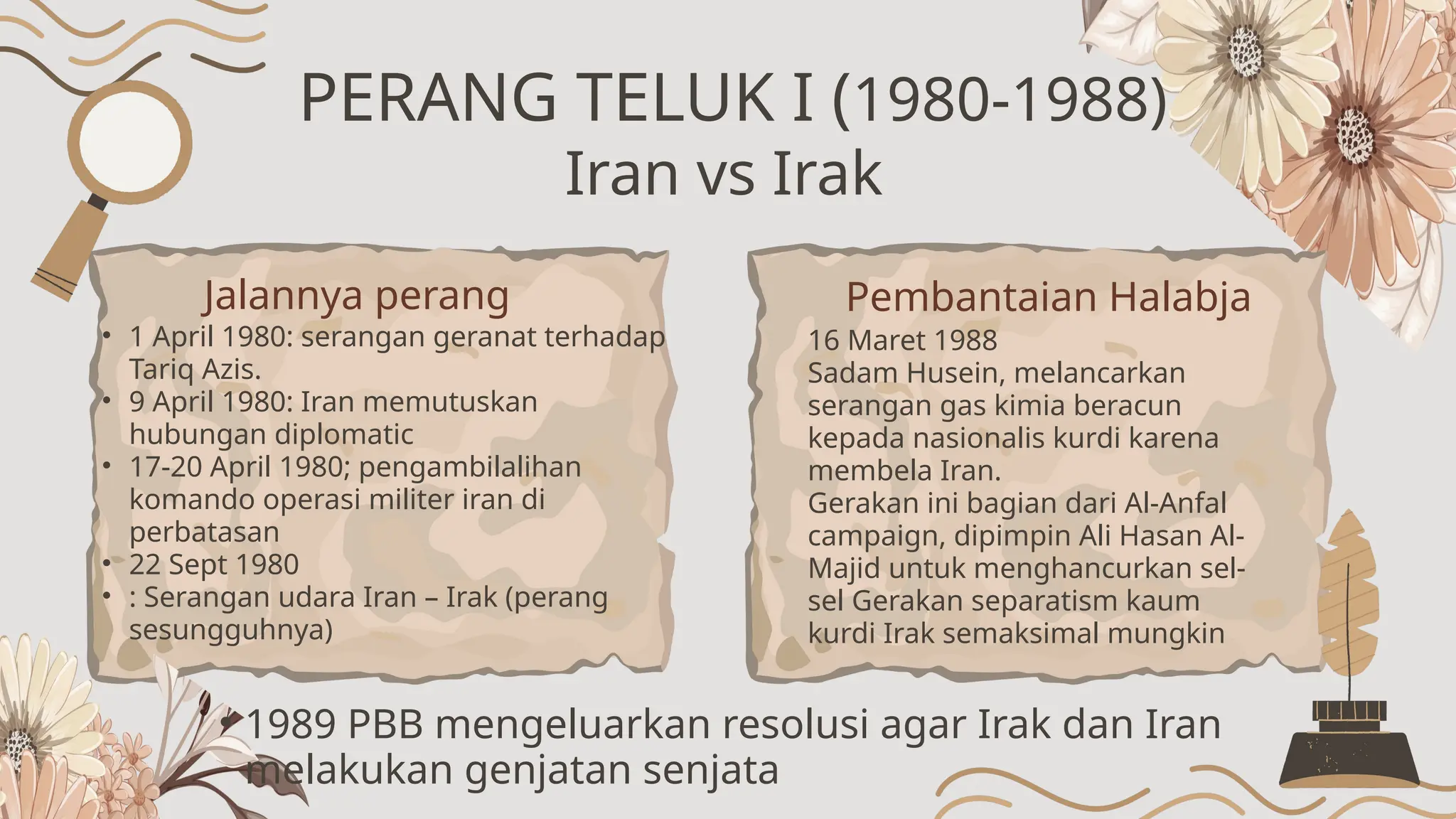 PERANG TELUK I (1980-1988)
Iran vs Irak

Jalannya perang
• 1 April 1980: serangan geranat terhadap Tariq Azis.
• 9 April 1980: Iran memutuskan hubungan diplomatic
• 17-20 April 1980; pengambilalihan komando operasi militer iran di perbatasan
• 22 Sept 1980
• : Serangan udara Iran – Irak (perang sesungguhnya)

Pembantaian Halabja
16 Maret 1988
Sadam Husein, melancarkan serangan gas kimia beracun kepada nasionalis kurdi karena membela Iran.
Gerakan ini bagian dari Al-Anfal campaign, dipimpin Ali Hasan Al-Majid untuk menghancurkan sel-sel Gerakan separatism kaum kurdi Irak semaksimal mungkin

• 1989 PBB mengeluarkan resolusi agar Irak dan Iran melakukan genjatan senjata